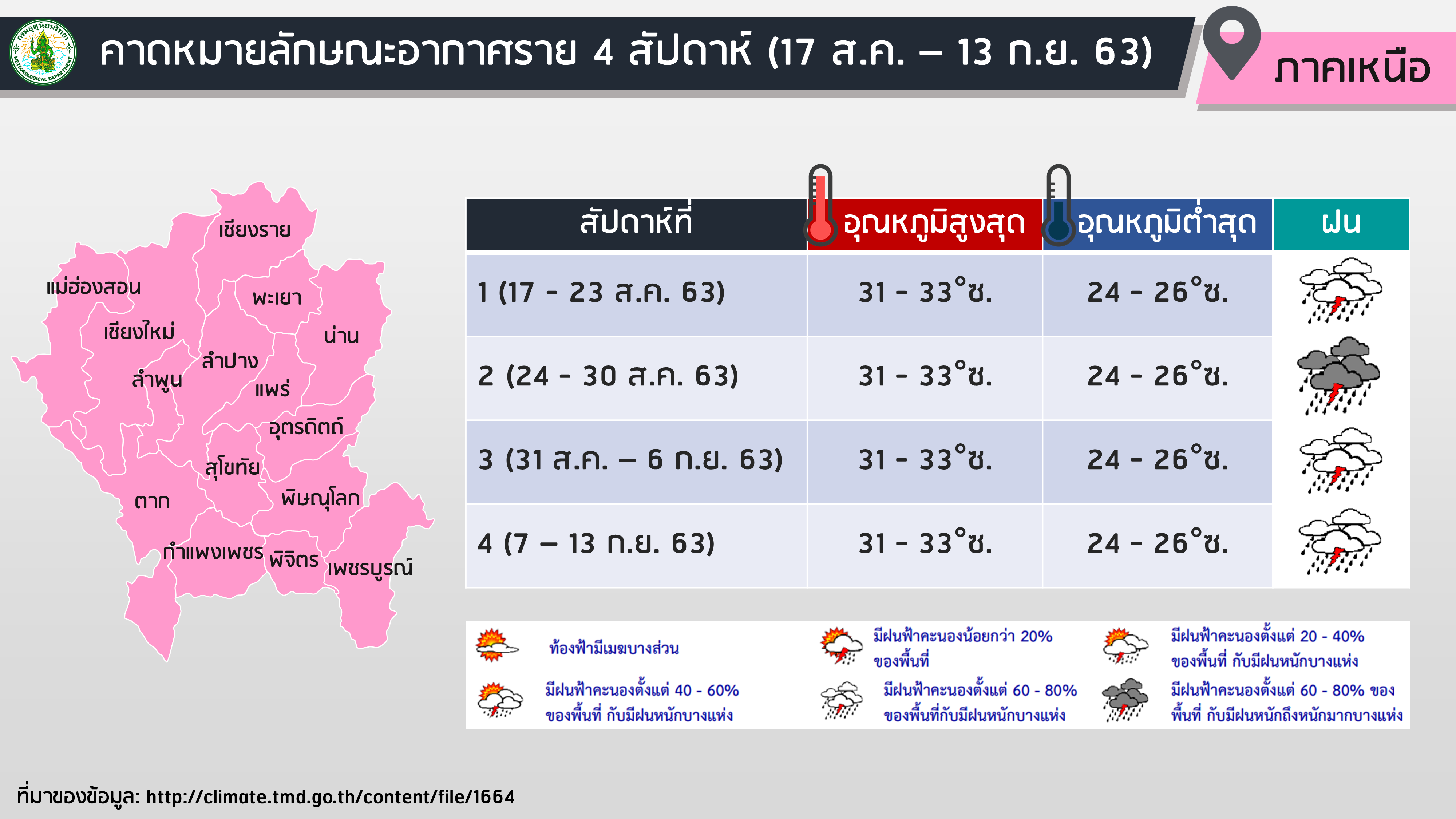 คาดหมายลักษณะอากาศราย 4 สัปดาห์ (17 ส.ค. – 13 ก.ย. 63)

ภาคเหนือ

เชียงราย
แม่ฮ่องสอน
พะเยา
เชียงใหม่
น่าน
ลำปาง
ลำพูน
แพร่
อุตรดิตถ์
สุโขทัย
ตาก
พิษณุโลก
กำแพงเพชร
พิจิตร
เพชรบูรณ์

| สัปดาห์ที่ | อุณหภูมิสูงสุด | อุณหภูมิต่ำสุด | ฝน |
|---|---|---|---|
| 1 (17 - 23 ส.ค. 63) | 31 - 33°ซ. | 24 - 26°ซ. | |
| 2 (24 - 30 ส.ค. 63) | 31 - 33°ซ. | 24 - 26°ซ. | |
| 3 (31 ส.ค. – 6 ก.ย. 63) | 31 - 33°ซ. | 24 - 26°ซ. | |
| 4 (7 – 13 ก.ย. 63) | 31 - 33°ซ. | 24 - 26°ซ. | |

ท้องฟ้ามีเมฆบางส่วน
มีฝนฟ้าคะนองน้อยกว่า 20% ของพื้นที่
มีฝนฟ้าคะนองตั้งแต่ 20 - 40% ของพื้นที่ กับมีฝนหนักบางแห่ง
มีฝนฟ้าคะนองตั้งแต่ 40 - 60% ของพื้นที่ กับมีฝนหนักบางแห่ง
มีฝนฟ้าคะนองตั้งแต่ 60 - 80% ของพื้นที่กับมีฝนหนักบางแห่ง
มีฝนฟ้าคะนองตั้งแต่ 60 - 80% ของพื้นที่ กับมีฝนหนักถึงหนักมากบางแห่ง

ที่มาของข้อมูล: http://climate.tmd.go.th/content/file/1664